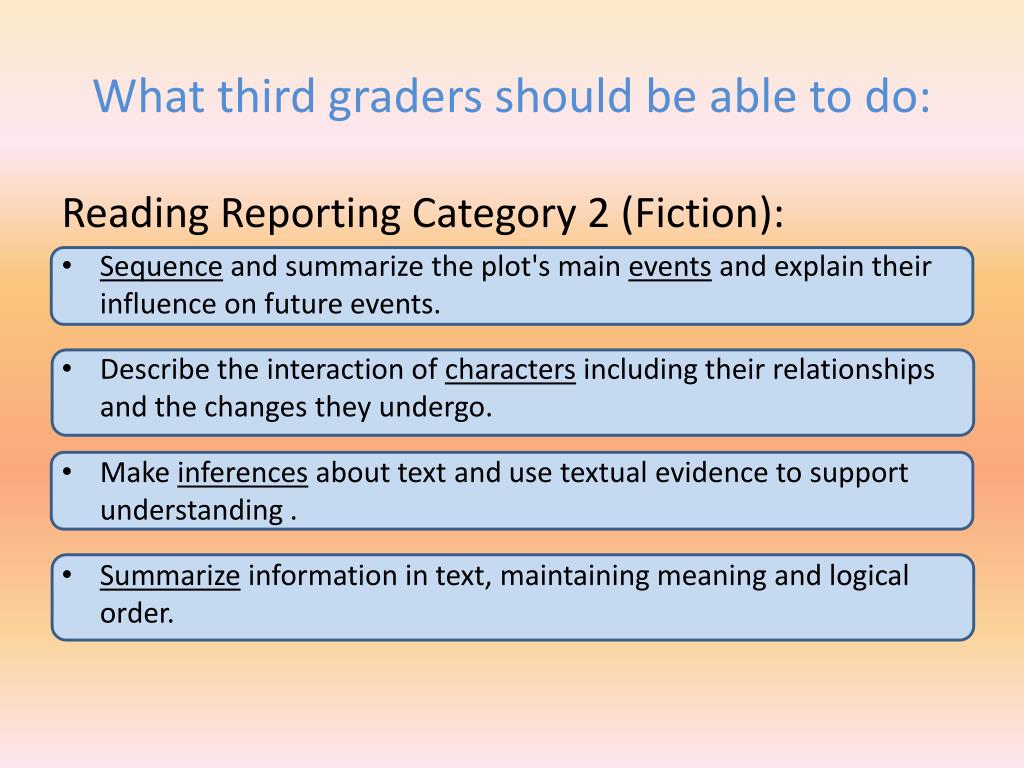 What third graders should be able to do:

Reading Reporting Category 2 (Fiction):

• Sequence and summarize the plot's main events and explain their influence on future events.

• Describe the interaction of characters including their relationships and the changes they undergo.

• Make inferences about text and use textual evidence to support understanding .

• Summarize information in text, maintaining meaning and logical order.